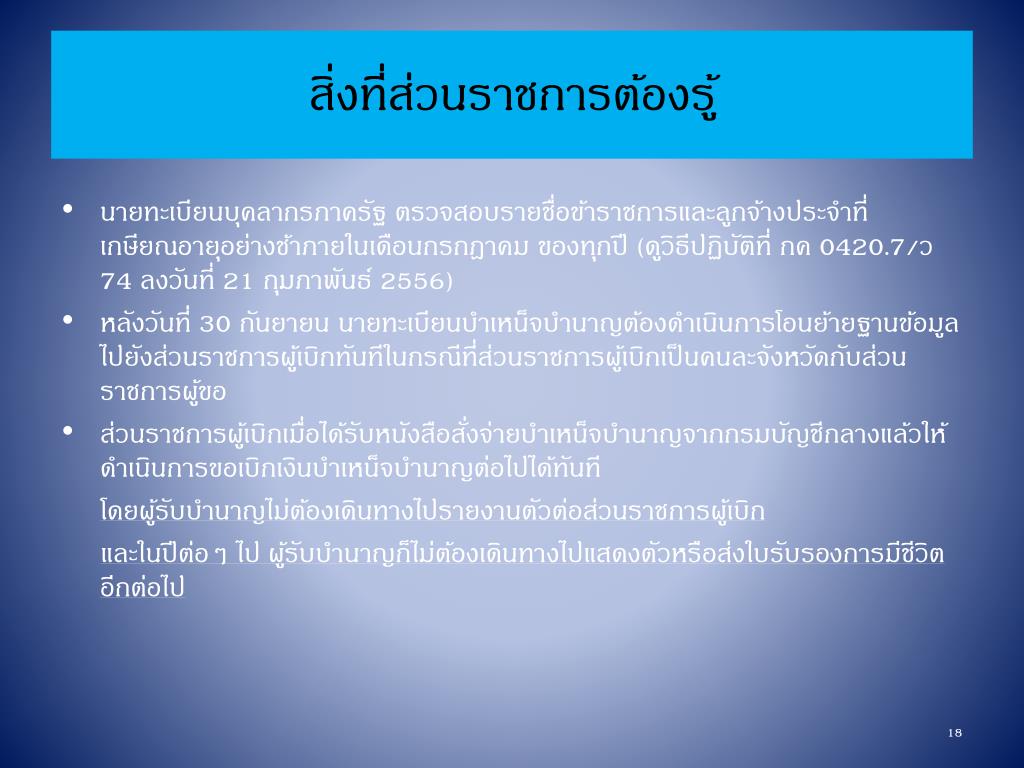 สิ่งที่ส่วนราชการต้องรู้

• นายทะเบียนบุคลากรภาครัฐ ตรวจสอบรายชื่อข้าราชการและลูกจ้างประจำที่เกษียณอายุอย่างช้าภายในเดือนกรกฎาคม ของทุกปี (ดูวิธีปฏิบัติที่ กค 0420.7/ว 74 ลงวันที่ 21 กุมภาพันธ์ 2556)

• หลังวันที่ 30 กันยายน นายทะเบียนบำเหน็จบำนาญต้องดำเนินการโอนย้ายฐานข้อมูลไปยังส่วนราชการผู้เบิกทันทีในกรณีที่ส่วนราชการผู้เบิกเป็นคนละจังหวัดกับส่วนราชการผู้ขอ

• ส่วนราชการผู้เบิกเมื่อได้รับหนังสือสั่งจ่ายบำเหน็จบำนาญจากกรมบัญชีกลางแล้วให้ดำเนินการขอเบิกเงินบำเหน็จบำนาญต่อไปได้ทันที

โดยผู้รับบำนาญไม่ต้องเดินทางไปรายงานตัวต่อส่วนราชการผู้เบิก

และในปีต่อ ๆ ไป ผู้รับบำนาญก็ไม่ต้องเดินทางไปแสดงตัวหรือส่งใบรับรองการมีชีวิตอีกต่อไป

18